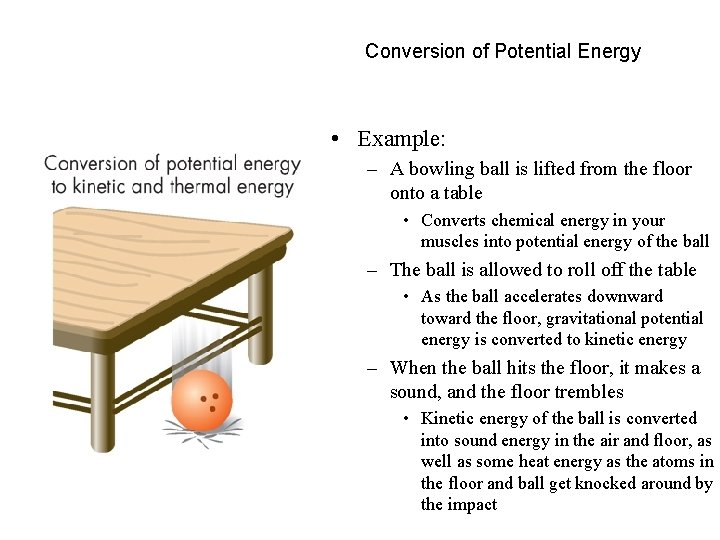 Conversion of Potential Energy

Conversion of potential energy to kinetic and thermal energy

• Example:
– A bowling ball is lifted from the floor onto a table
• Converts chemical energy in your muscles into potential energy of the ball
– The ball is allowed to roll off the table
• As the ball accelerates downward toward the floor, gravitational potential energy is converted to kinetic energy
– When the ball hits the floor, it makes a sound, and the floor trembles
• Kinetic energy of the ball is converted into sound energy in the air and floor, as well as some heat energy as the atoms in the floor and ball get knocked around by the impact